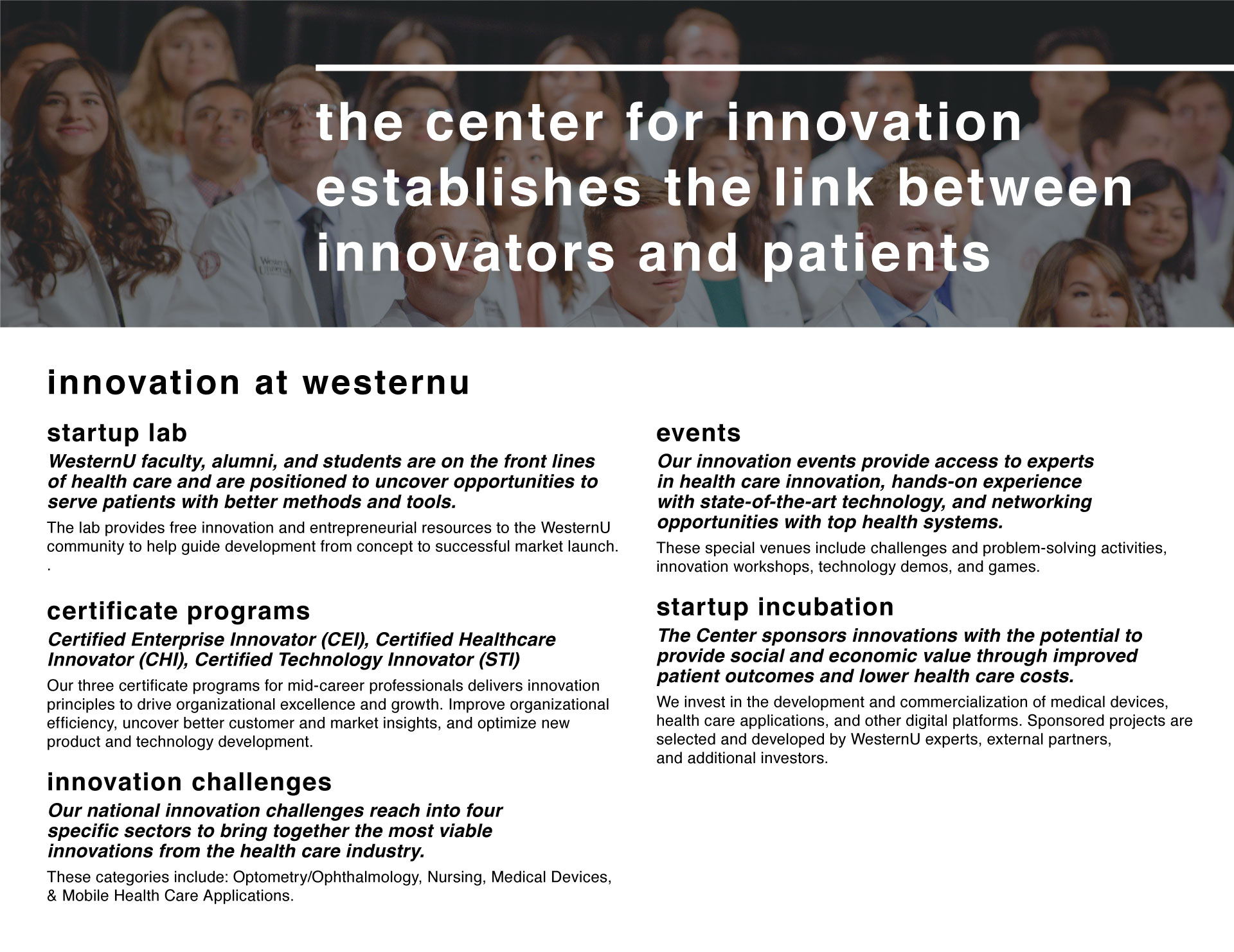 the center for innovation establishes the link between innovators and patients

innovation at westernu

startup lab

WesternU faculty, alumni, and students are on the front lines of health care and are positioned to uncover opportunities to serve patients with better methods and tools.

The lab provides free innovation and entrepreneurial resources to the WesternU community to help guide development from concept to successful market launch.
.

certificate programs

Certified Enterprise Innovator (CEI), Certified Healthcare Innovator (CHI), Certified Technology Innovator (STI)

Our three certificate programs for mid-career professionals delivers innovation principles to drive organizational excellence and growth. Improve organizational efficiency, uncover better customer and market insights, and optimize new product and technology development.

innovation challenges

Our national innovation challenges reach into four specific sectors to bring together the most viable innovations from the health care industry.

These categories include: Optometry/Ophthalmology, Nursing, Medical Devices, & Mobile Health Care Applications.

events

Our innovation events provide access to experts in health care innovation, hands-on experience with state-of-the-art technology, and networking opportunities with top health systems.

These special venues include challenges and problem-solving activities, innovation workshops, technology demos, and games.

startup incubation

The Center sponsors innovations with the potential to provide social and economic value through improved patient outcomes and lower health care costs.

We invest in the development and commercialization of medical devices, health care applications, and other digital platforms. Sponsored projects are selected and developed by WesternU experts, external partners, and additional investors.